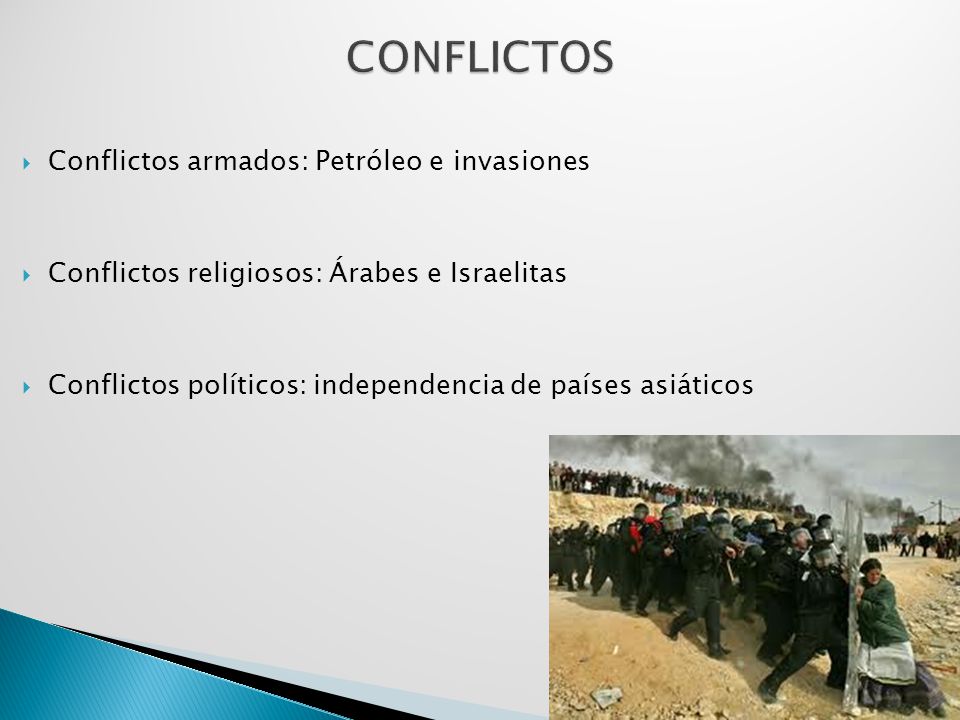 CONFLICTOS

Conflictos armados: Petróleo e invasiones

Conflictos religiosos: Árabes e Israelitas

Conflictos políticos: independencia de países asiáticos